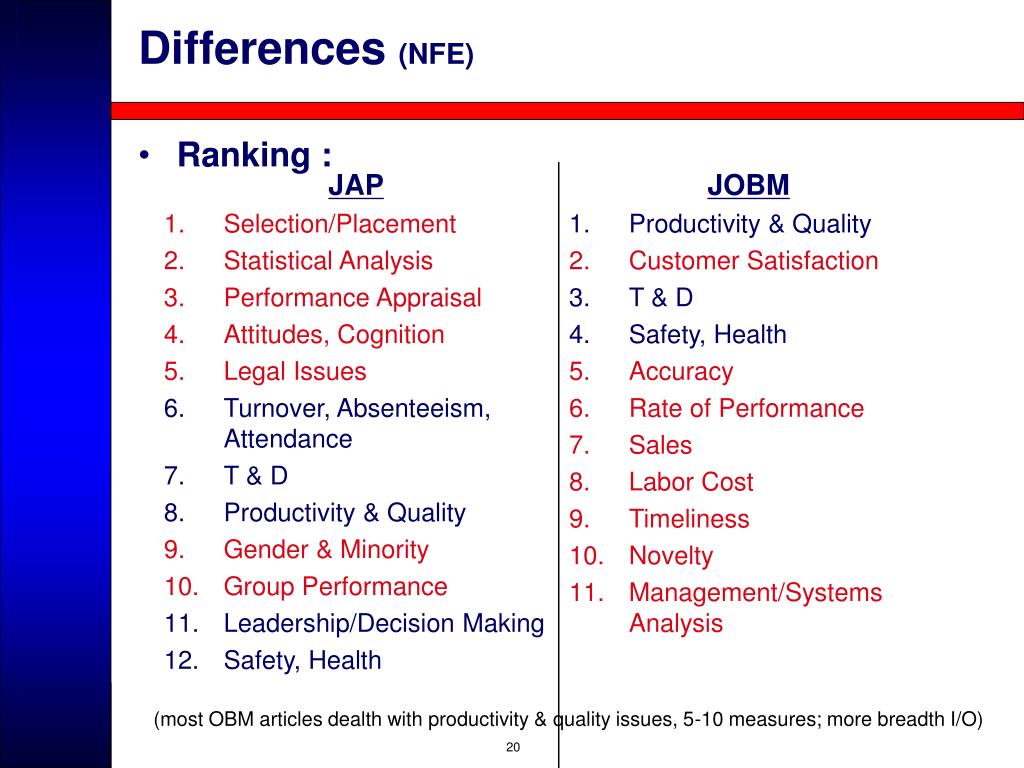 Differences (NFE)

• Ranking :

JAP
1. Selection/Placement
2. Statistical Analysis
3. Performance Appraisal
4. Attitudes, Cognition
5. Legal Issues
6. Turnover, Absenteeism, Attendance
7. T & D
8. Productivity & Quality
9. Gender & Minority
10. Group Performance
11. Leadership/Decision Making
12. Safety, Health

JOBM
1. Productivity & Quality
2. Customer Satisfaction
3. T & D
4. Safety, Health
5. Accuracy
6. Rate of Performance
7. Sales
8. Labor Cost
9. Timeliness
10. Novelty
11. Management/Systems Analysis

(most OBM articles dealth with productivity & quality issues, 5-10 measures; more breadth I/O)

20